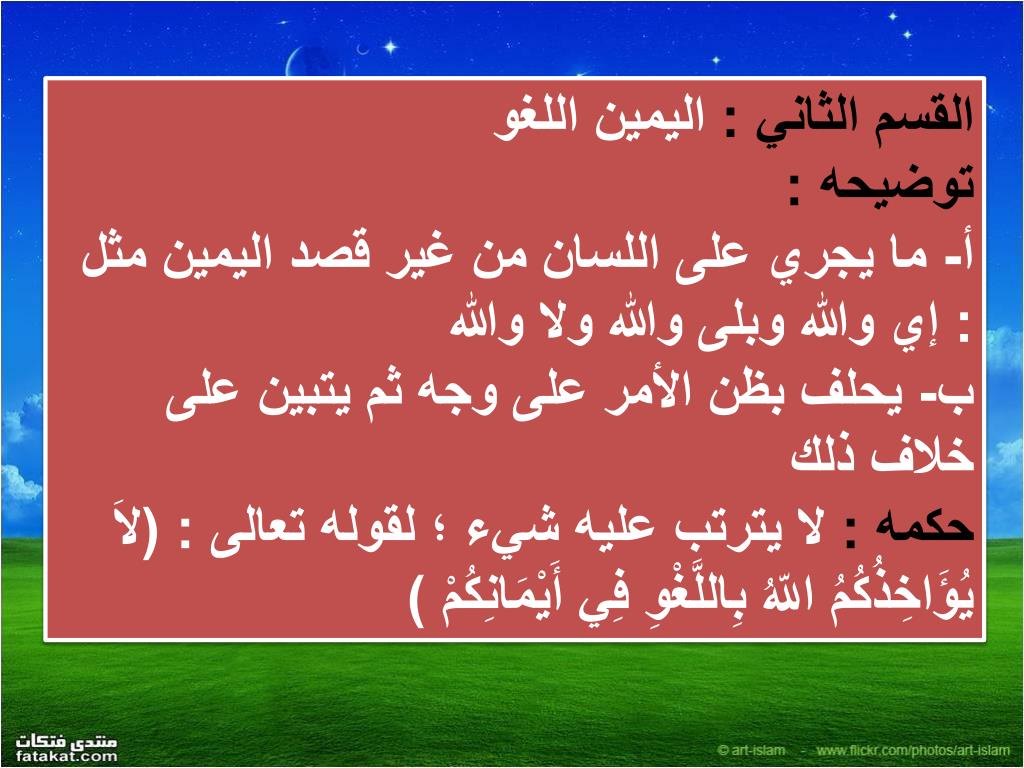 القسم الثاني : اليمين اللغو
توضيحه :
أ- ما يجري على اللسان من غير قصد اليمين مثل : إي والله وبلى والله ولا والله
ب- يحلف بظن الأمر على وجه ثم يتبين على خلاف ذلك
حكمه : لا يترتب عليه شيء ؛ لقوله تعالى : (لاَ يُؤَاخِذُكُمُ اللّهُ بِاللَّغْوِ فِي أَيْمَانِكُمْ )

منتدى فتكات
fatakat.com
© art-islam - www.flickr.com/photos/art-islam